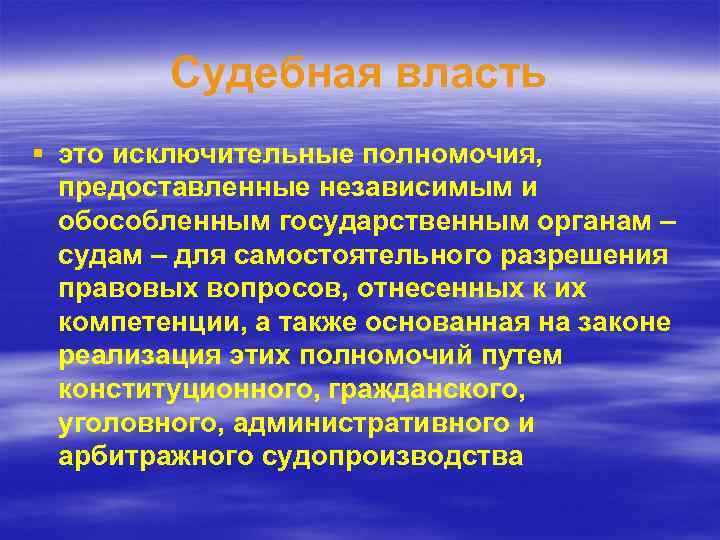 Судебная власть

▪ это исключительные полномочия, предоставленные независимым и обособленным государственным органам – судам – для самостоятельного разрешения правовых вопросов, отнесенных к их компетенции, а также основанная на законе реализация этих полномочий путем конституционного, гражданского, уголовного, административного и арбитражного судопроизводства